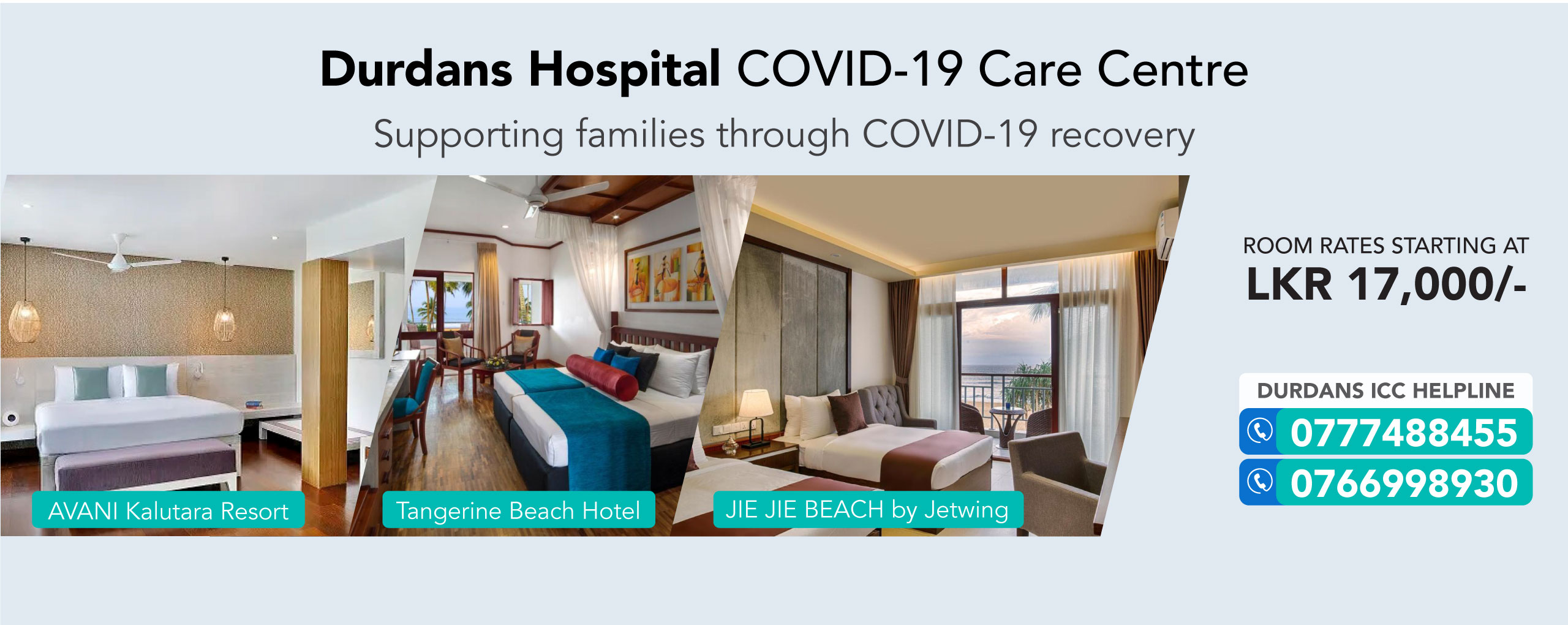 Durdans Hospital COVID-19 Care Centre

Supporting families through COVID-19 recovery

AVANI Kalutara Resort

Tangerine Beach Hotel

JIE JIE BEACH by Jetwing

ROOM RATES STARTING AT
LKR 17,000/-

DURDANS ICC HELPLINE
0777488455
0766998930